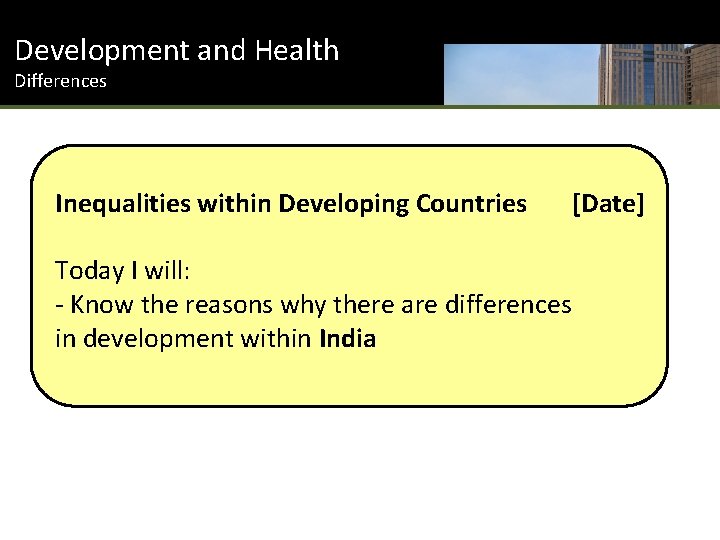 Development and Health
Differences

Inequalities within Developing Countries [Date]

Today I will:
- Know the reasons why there are differences in development within India